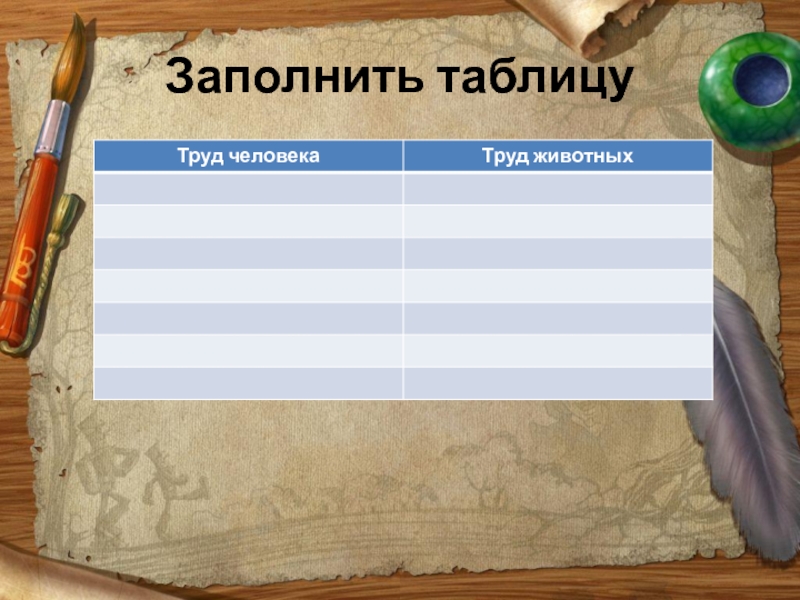 Заполнить таблицу

| Труд человека | Труд животных |
|---|---|
| | |
| | |
| | |
| | |
| | |
| | |
| | |